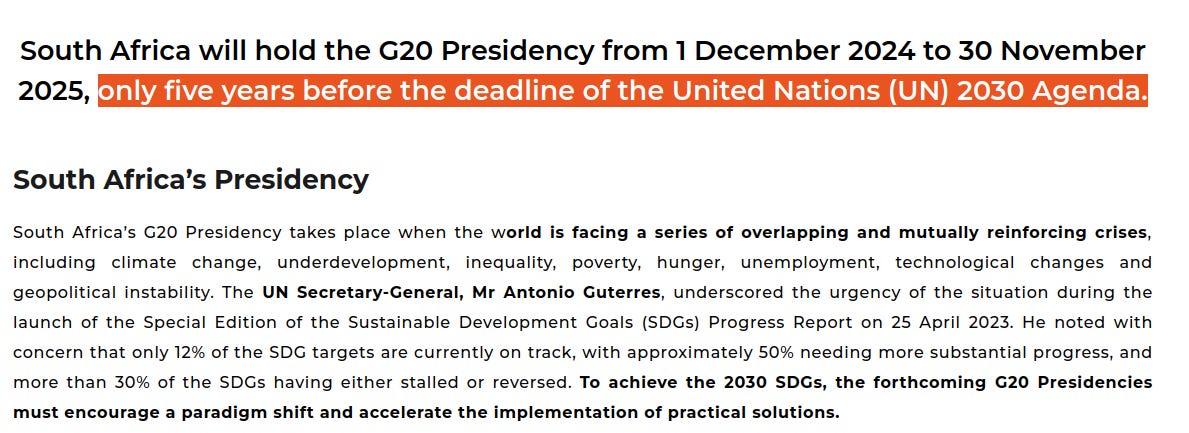 South Africa will hold the G20 Presidency from 1 December 2024 to 30 November 2025, only five years before the deadline of the United Nations (UN) 2030 Agenda.

South Africa's Presidency

South Africa's G20 Presidency takes place when the world is facing a series of overlapping and mutually reinforcing crises, including climate change, underdevelopment, inequality, poverty, hunger, unemployment, technological changes and geopolitical instability. The UN Secretary-General, Mr Antonio Guterres, underscored the urgency of the situation during the launch of the Special Edition of the Sustainable Development Goals (SDGs) Progress Report on 25 April 2023. He noted with concern that only 12% of the SDG targets are currently on track, with approximately 50% needing more substantial progress, and more than 30% of the SDGs having either stalled or reversed. To achieve the 2030 SDGs, the forthcoming G20 Presidencies must encourage a paradigm shift and accelerate the implementation of practical solutions.